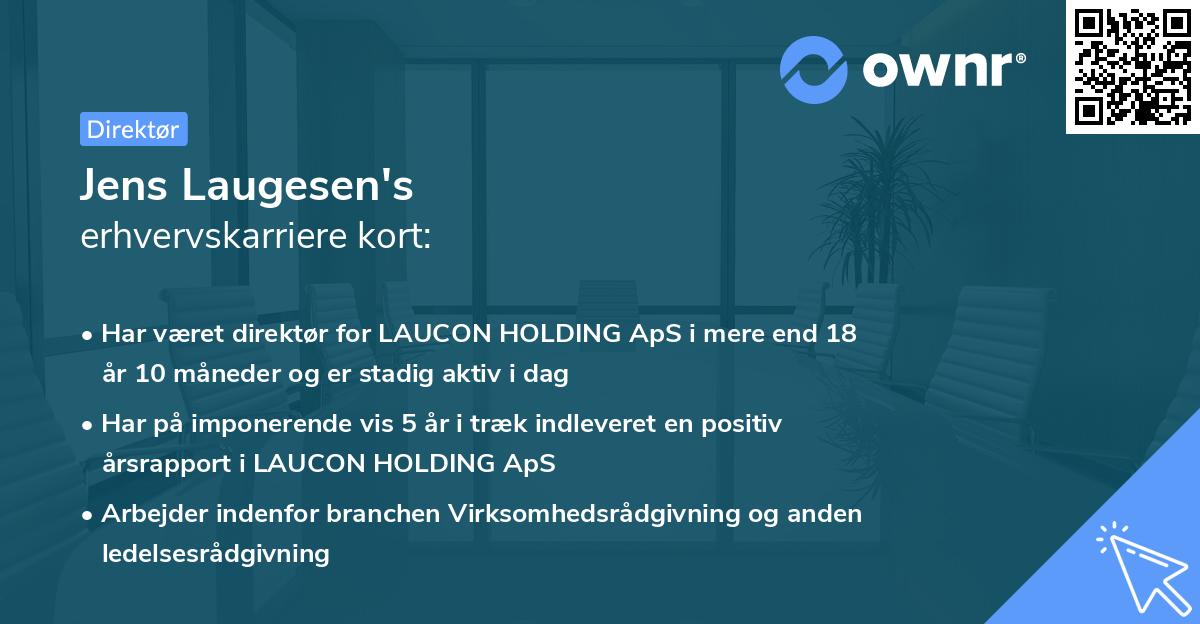 ownr®

Direktør

Jens Laugesen's
erhvervskarriere kort:

• Har været direktør for LAUCON HOLDING ApS i mere end 18 år 10 måneder og er stadig aktiv i dag

• Har på imponerende vis 5 år i træk indleveret en positiv årsrapport i LAUCON HOLDING ApS

• Arbejder indenfor branchen Virksomhedsrådgivning og anden ledelsesrådgivning